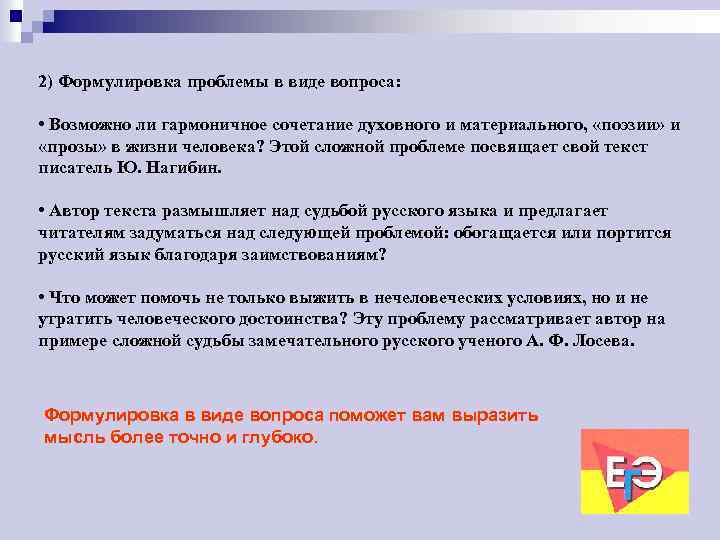 2) Формулировка проблемы в виде вопроса:

• Возможно ли гармоничное сочетание духовного и материального, «поэзии» и «прозы» в жизни человека? Этой сложной проблеме посвящает свой текст писатель Ю. Нагибин.

• Автор текста размышляет над судьбой русского языка и предлагает читателям задуматься над следующей проблемой: обогащается или портится русский язык благодаря заимствованиям?

• Что может помочь не только выжить в нечеловеческих условиях, но и не утратить человеческого достоинства? Эту проблему рассматривает автор на примере сложной судьбы замечательного русского ученого А. Ф. Лосева.

Формулировка в виде вопроса поможет вам выразить мысль более точно и глубоко.

ЕГЭ